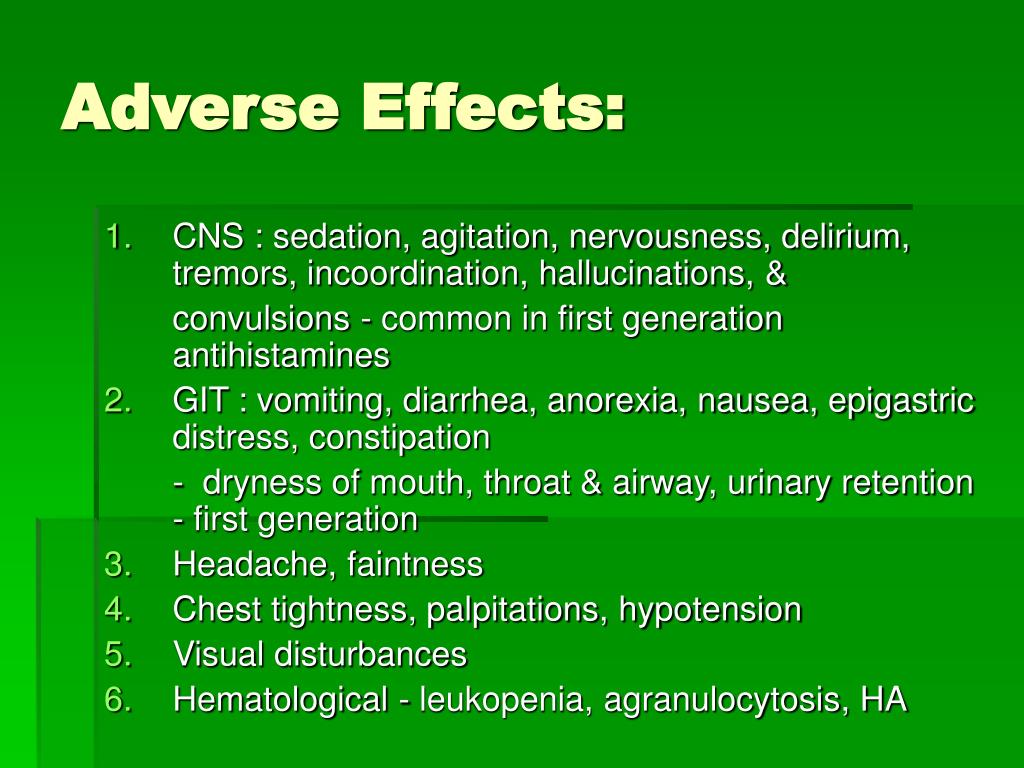 Adverse Effects:

1. CNS : sedation, agitation, nervousness, delirium, tremors, incoordination, hallucinations, &
convulsions - common in first generation antihistamines
2. GIT : vomiting, diarrhea, anorexia, nausea, epigastric distress, constipation
- dryness of mouth, throat & airway, urinary retention - first generation
3. Headache, faintness
4. Chest tightness, palpitations, hypotension
5. Visual disturbances
6. Hematological - leukopenia, agranulocytosis, HA